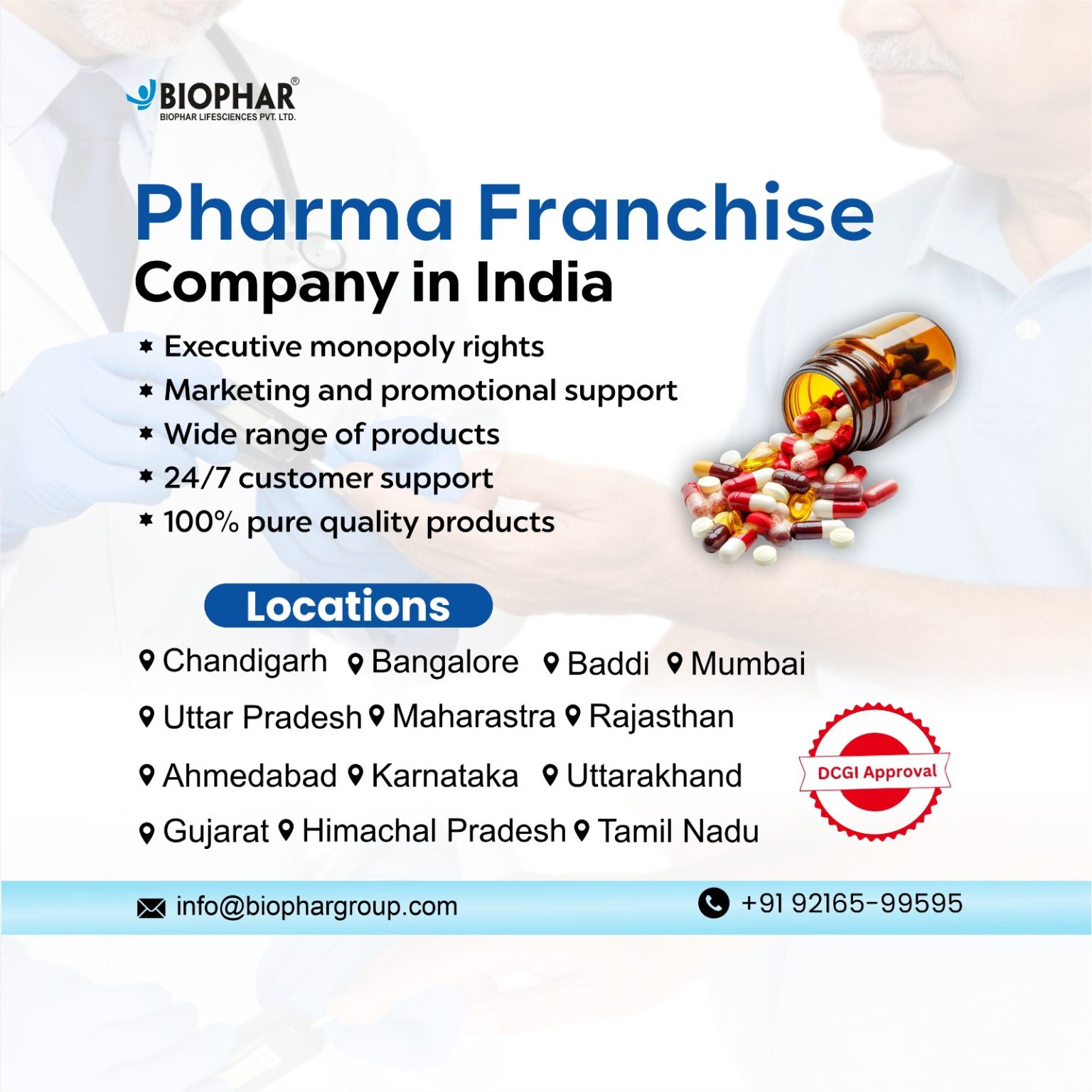 BIOPHAR®
BIOPHAR LIFESCIENCES PVT. LTD.

Pharma Franchise
Company in India

* Executive monopoly rights
* Marketing and promotional support
* Wide range of products
* 24/7 customer support
* 100% pure quality products

Locations

Chandigarh Bangalore Baddi Mumbai
Uttar Pradesh Maharastra Rajasthan
Ahmedabad Karnataka Uttarakhand
Gujarat Himachal Pradesh Tamil Nadu

DCGI Approval

info@biophargroup.com
+91 92165-99595